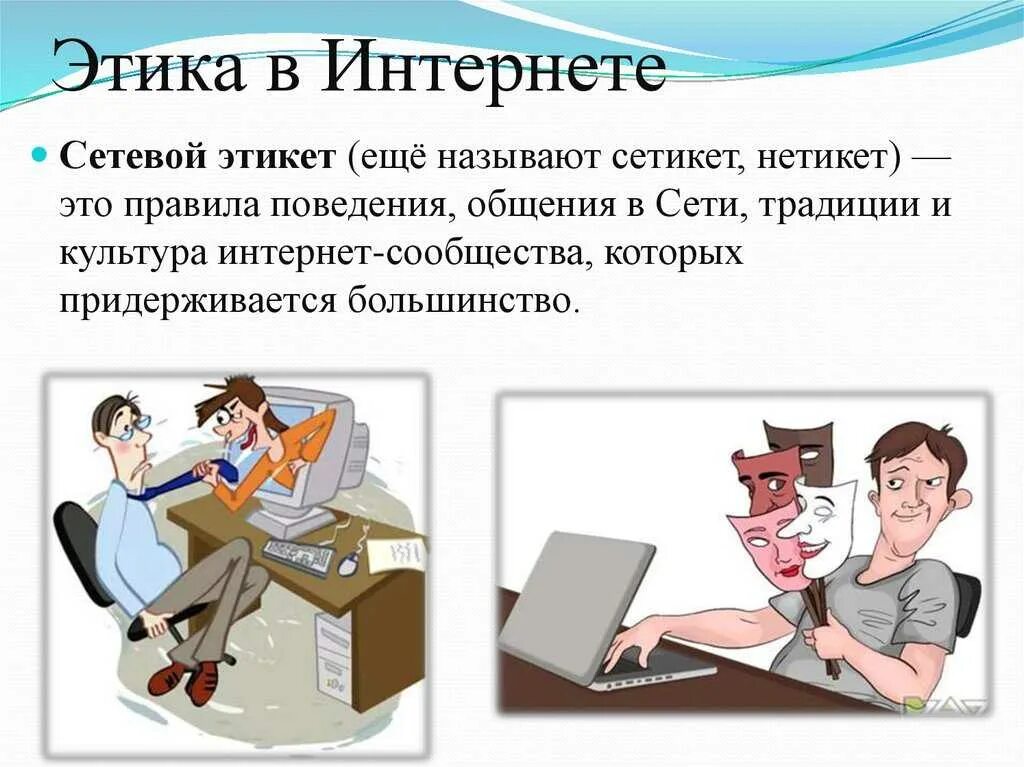 Этика в Интернете

Сетевой этикет (ещё называют сетикет, нетикет) — это правила поведения, общения в Сети, традиции и культура интернет-сообщества, которых придерживается большинство.